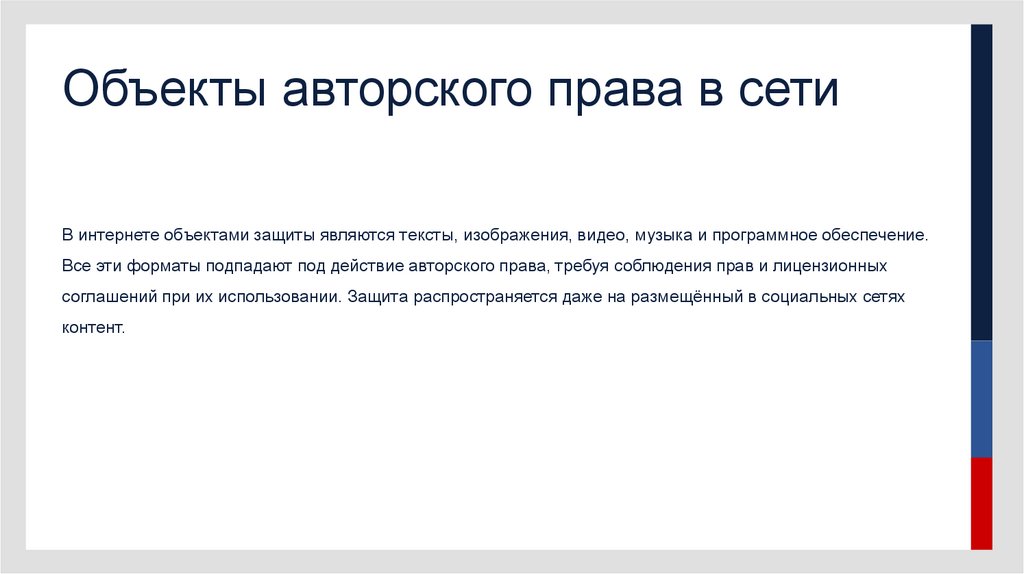 Объекты авторского права в сети

В интернете объектами защиты являются тексты, изображения, видео, музыка и программное обеспечение. Все эти форматы подпадают под действие авторского права, требуя соблюдения прав и лицензионных соглашений при их использовании. Защита распространяется даже на размещённый в социальных сетях контент.